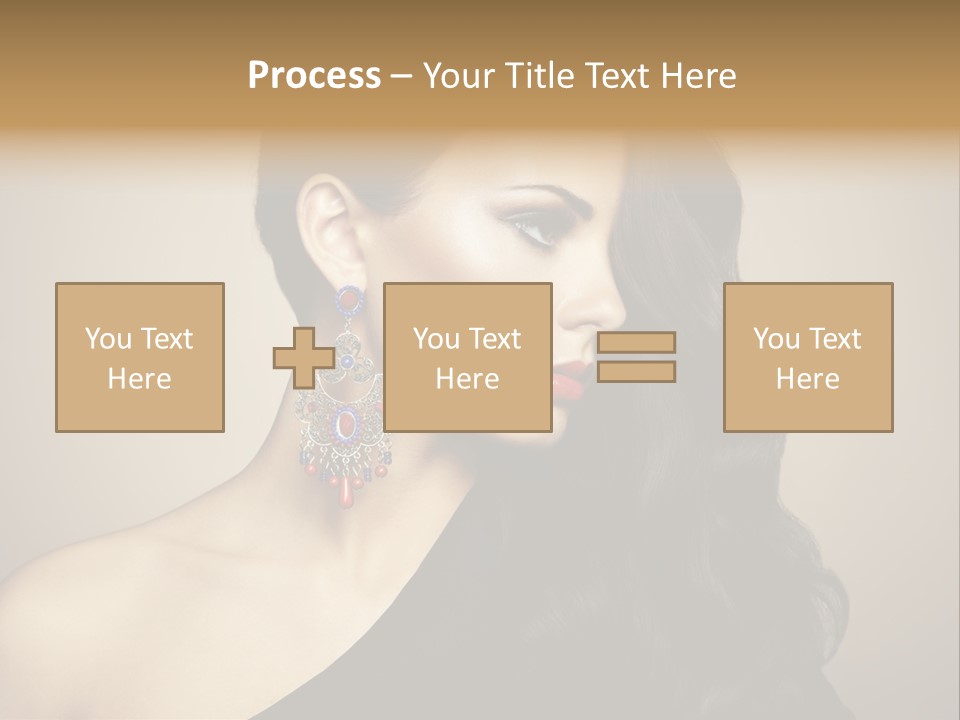 Process – Your Title Text Here

You Text Here

You Text Here

You Text Here